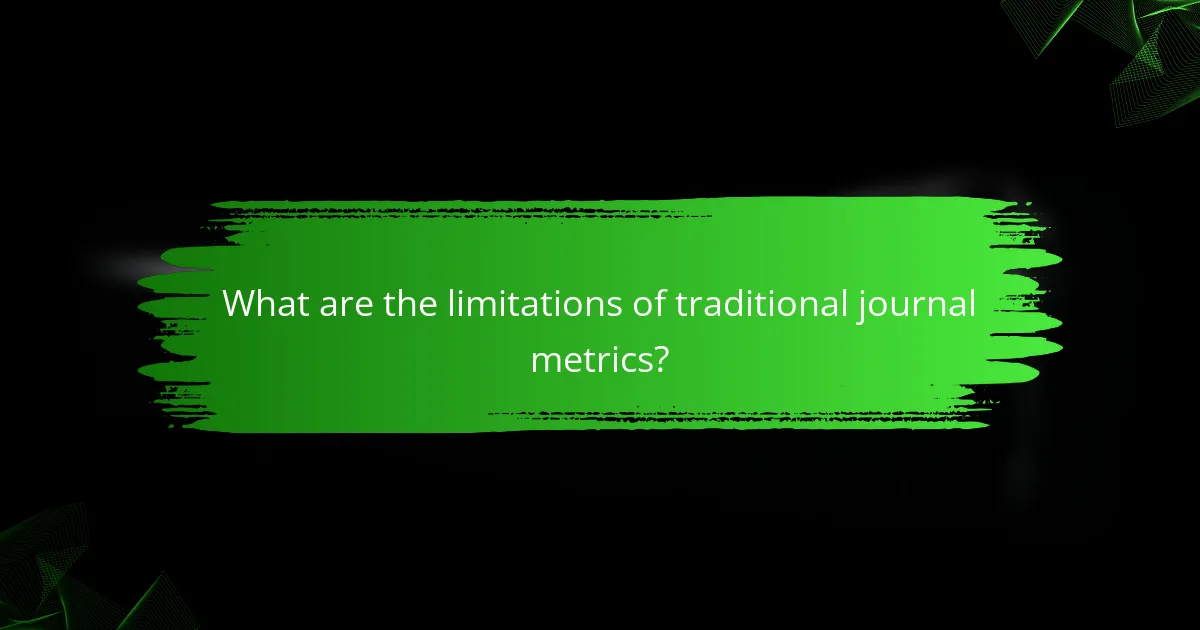 What are the limitations of traditional journal metrics?